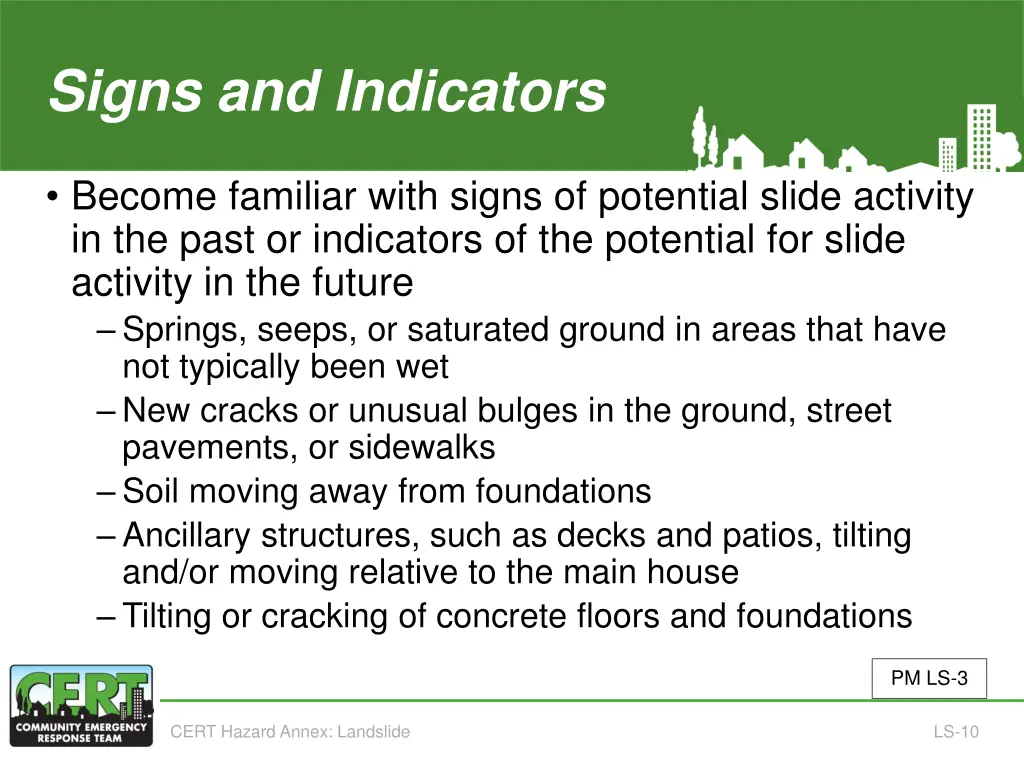 Signs and Indicators

• Become familiar with signs of potential slide activity in the past or indicators of the potential for slide activity in the future
– Springs, seeps, or saturated ground in areas that have not typically been wet
– New cracks or unusual bulges in the ground, street pavements, or sidewalks
– Soil moving away from foundations
– Ancillary structures, such as decks and patios, tilting and/or moving relative to the main house
– Tilting or cracking of concrete floors and foundations

PM LS-3

CERT
COMMUNITY EMERGENCY RESPONSE TEAM

CERT Hazard Annex: Landslide

LS-10